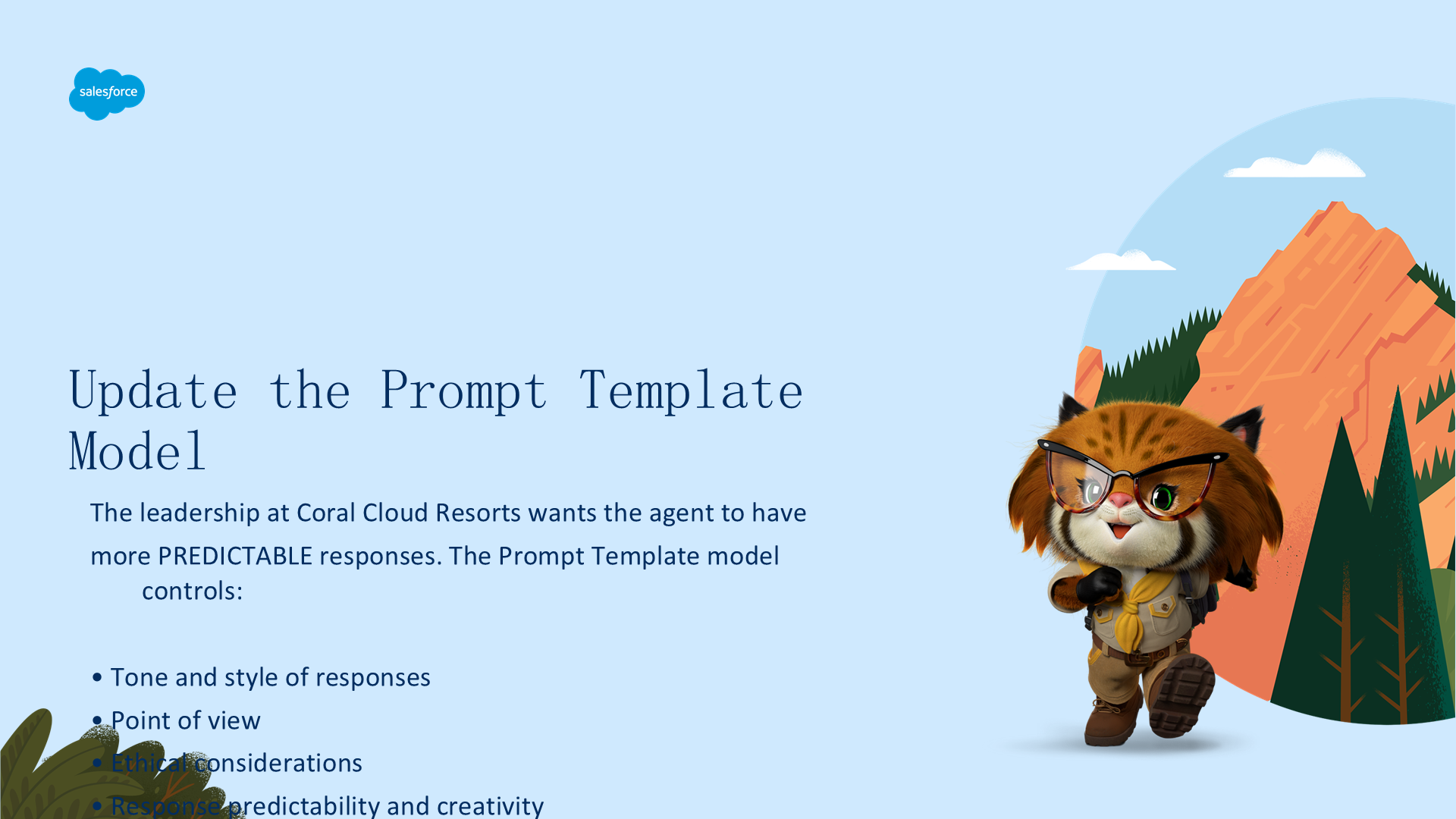 salesforce

Update the Prompt Template Model

The leadership at Coral Cloud Resorts wants the agent to have more PREDICTABLE responses. The Prompt Template model controls:

• Tone and style of responses
• Point of view
• Ethical considerations
• Response predictability and creativity